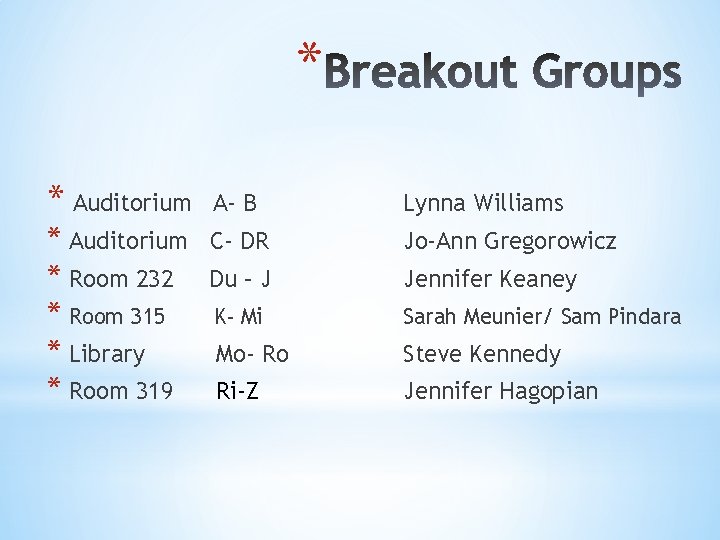 *Breakout Groups

* Auditorium A- B Lynna Williams
* Auditorium C- DR Jo-Ann Gregorowicz
* Room 232 Du – J Jennifer Keaney
* Room 315 K- Mi Sarah Meunier/ Sam Pindara
* Library Mo- Ro Steve Kennedy
* Room 319 Ri-Z Jennifer Hagopian